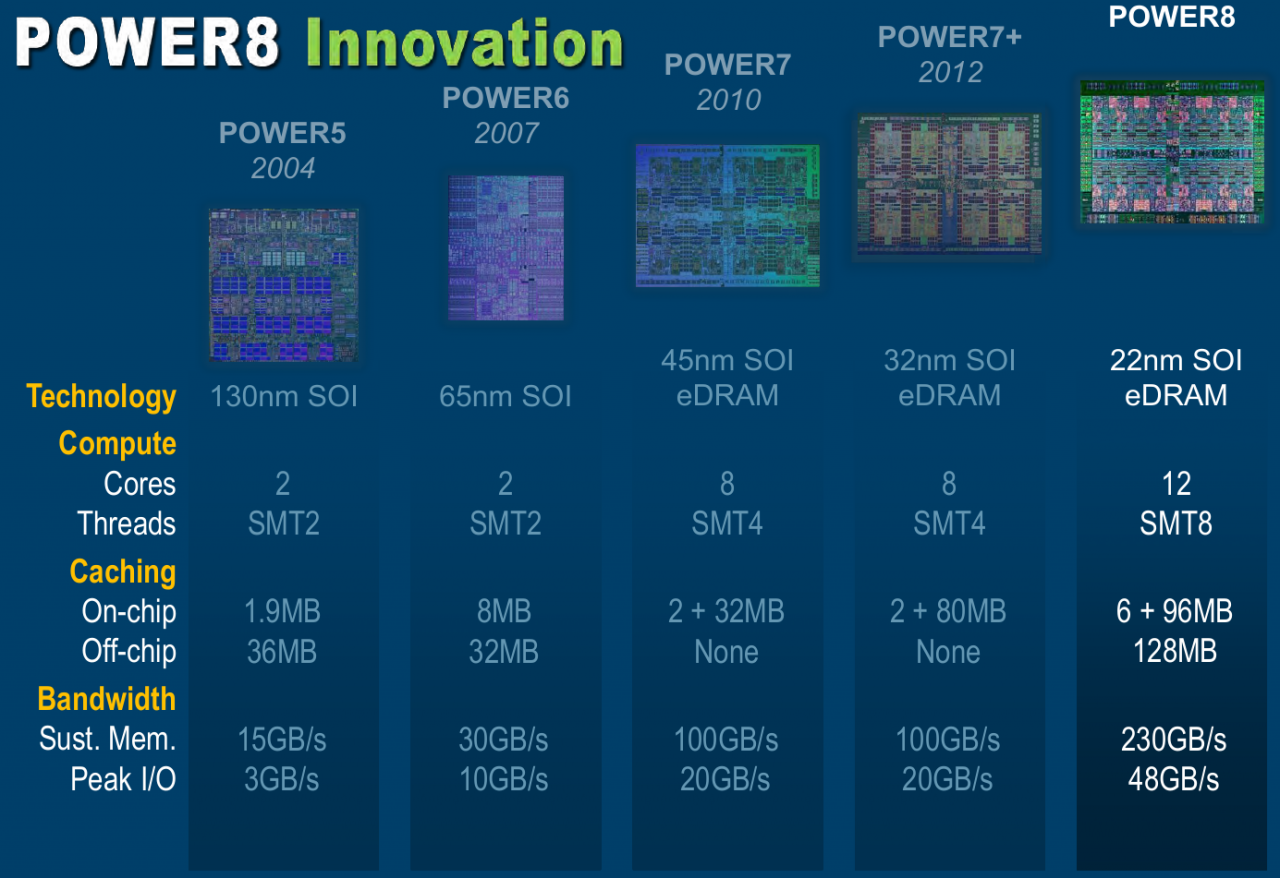 POWER8 Innovation

| | POWER5 2004 | POWER6 2007 | POWER7 2010 | POWER7+ 2012 | POWER8 |
|---|---|---|---|---|---|
| Technology | 130nm SOI | 65nm SOI | 45nm SOI eDRAM | 32nm SOI eDRAM | 22nm SOI eDRAM |
| Compute | | | | | |
| Cores | 2 | 2 | 8 | 8 | 12 |
| Threads | SMT2 | SMT2 | SMT4 | SMT4 | SMT8 |
| Caching | | | | | |
| On-chip | 1.9MB | 8MB | 2 + 32MB | 2 + 80MB | 6 + 96MB |
| Off-chip | 36MB | 32MB | None | None | 128MB |
| Bandwidth | | | | | |
| Sust. Mem. | 15GB/s | 30GB/s | 100GB/s | 100GB/s | 230GB/s |
| Peak I/O | 3GB/s | 10GB/s | 20GB/s | 20GB/s | 48GB/s |